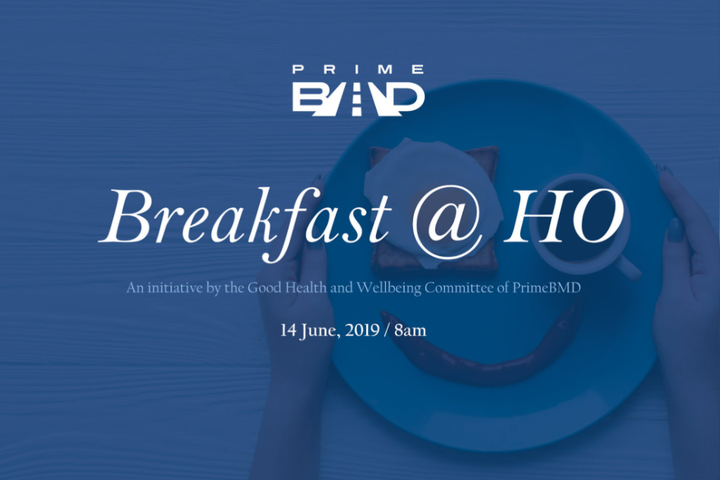 PRIME
BMD

Breakfast @ HO

An initiative by the Good Health and Wellbeing Committee of PrimeBMD

14 June, 2019 / 8am